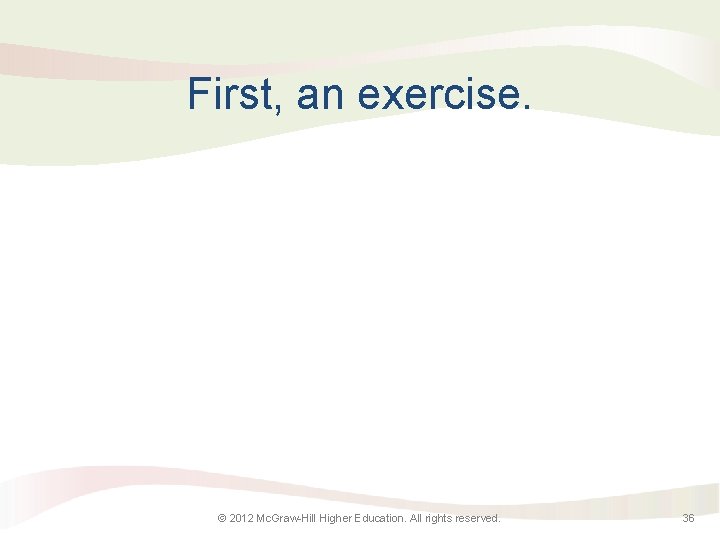 First, an exercise.

© 2012 McGraw-Hill Higher Education. All rights reserved.

36